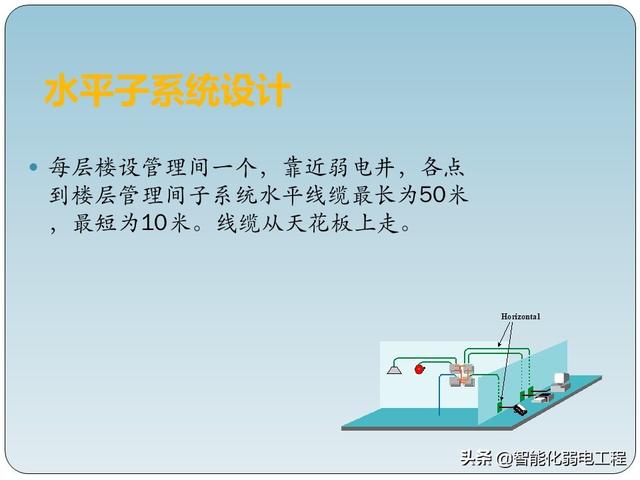 水平子系统设计

每层楼设管理间一个，靠近弱电井，各点到楼层管理间子系统水平线缆最长为50米，最短为10米。线缆从天花板上走。

Horizontal

头条 @智能化弱电工程